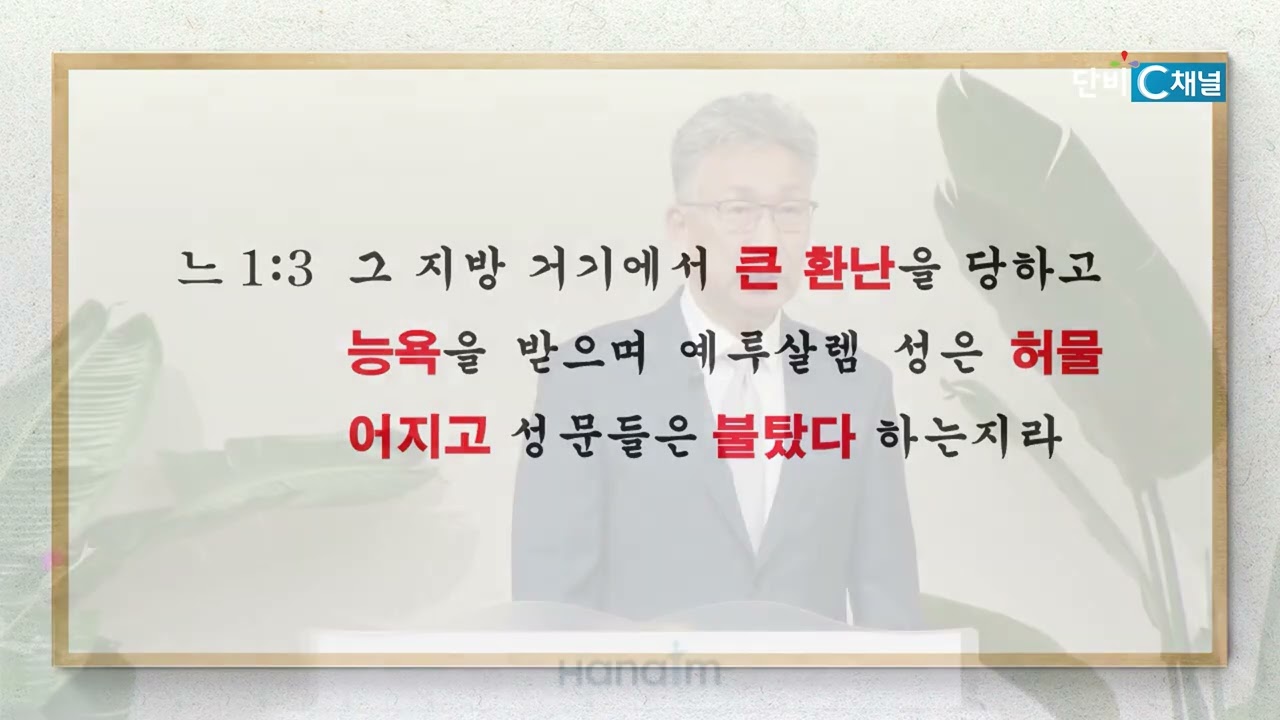 단비 C채널

느 1:3 그 지방 거기에서 큰 환난을 당하고 능욕을 받으며 예루살렘 성은 허물어지고 성문들은 불탔다 하는지라

Hanaim